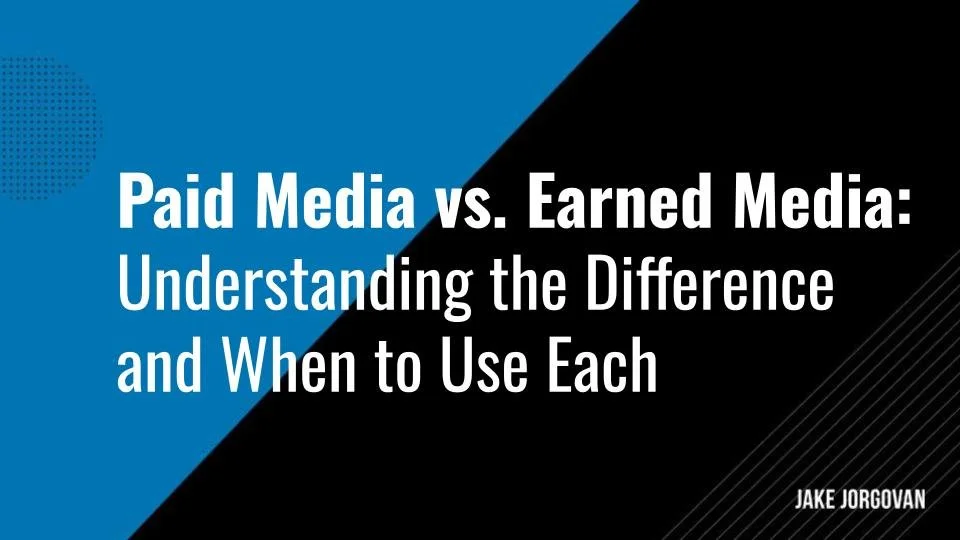 Paid Media vs. Earned Media: Understanding the Difference and When to Use Each

JAKE JORGOVAN